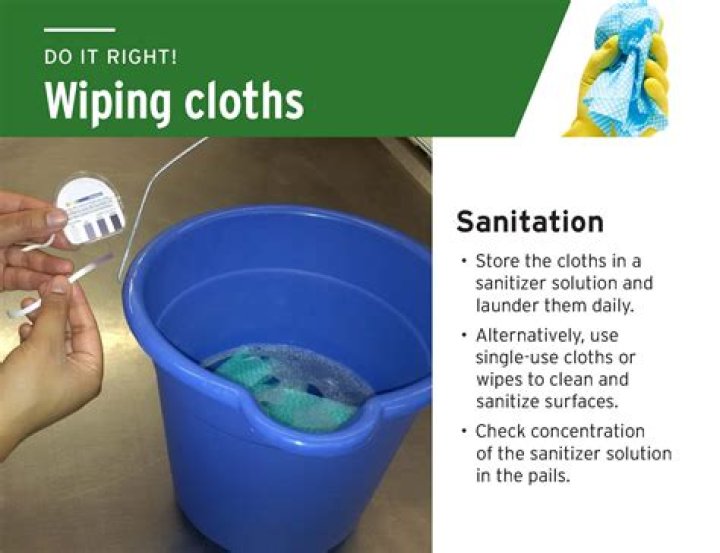 DO IT RIGHT!

Wiping cloths

Sanitation

• Store the cloths in a sanitizer solution and launder them daily.

• Alternatively, use single-use cloths or wipes to clean and sanitize surfaces.

• Check concentration of the sanitizer solution in the pails.